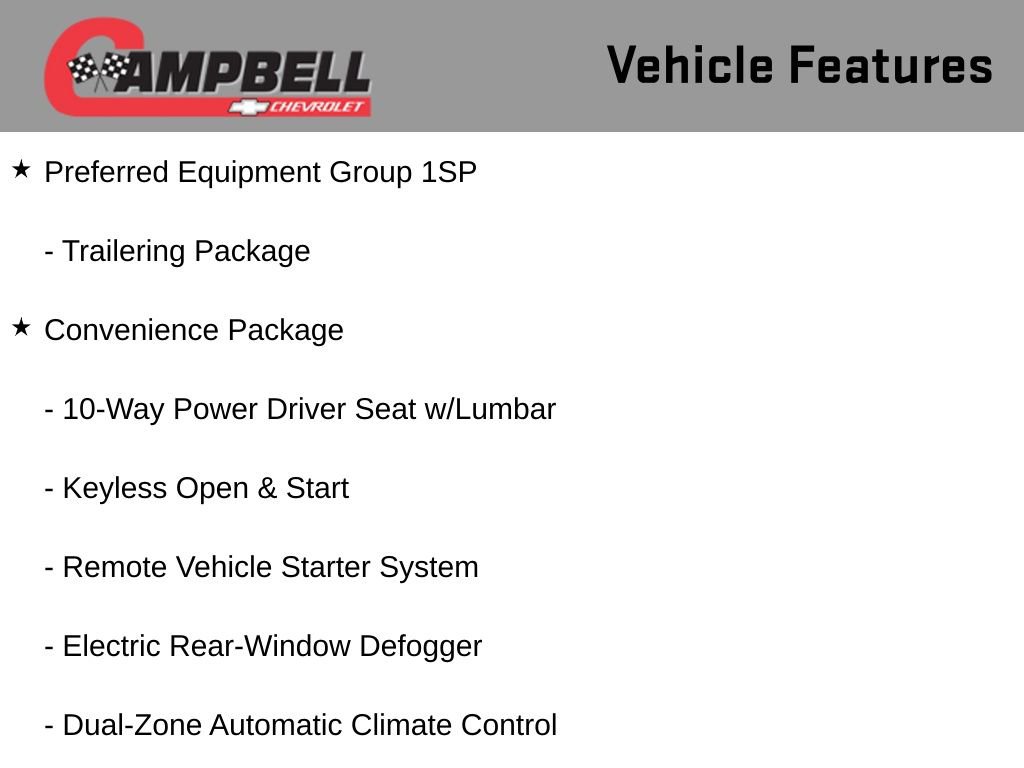 CAMPBELL
CHEVROLET

Vehicle Features

★ Preferred Equipment Group 1SP

- Trailering Package

★ Convenience Package

- 10-Way Power Driver Seat w/Lumbar

- Keyless Open & Start

- Remote Vehicle Starter System

- Electric Rear-Window Defogger

- Dual-Zone Automatic Climate Control